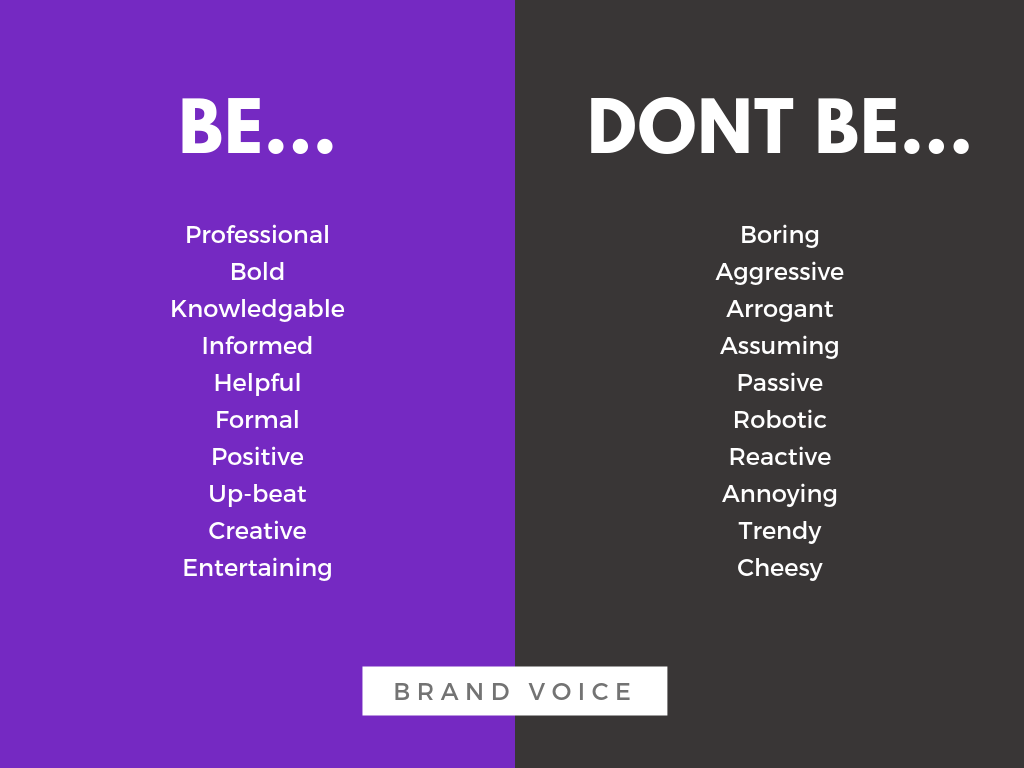 BE...

Professional
Bold
Knowledgable
Informed
Helpful
Formal
Positive
Up-beat
Creative
Entertaining

DONT BE...

Boring
Aggressive
Arrogant
Assuming
Passive
Robotic
Reactive
Annoying
Trendy
Cheesy

BRAND VOICE